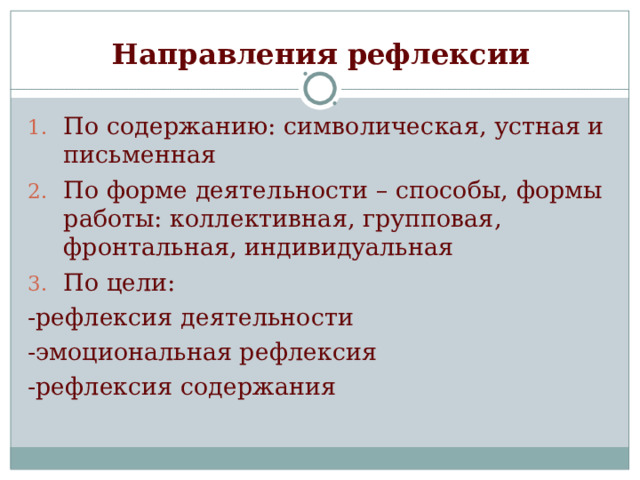 Направления рефлексии

1. По содержанию: символическая, устная и письменная
2. По форме деятельности – способы, формы работы: коллективная, групповая, фронтальная, индивидуальная
3. По цели:

-рефлексия деятельности
-эмоциональная рефлексия
-рефлексия содержания